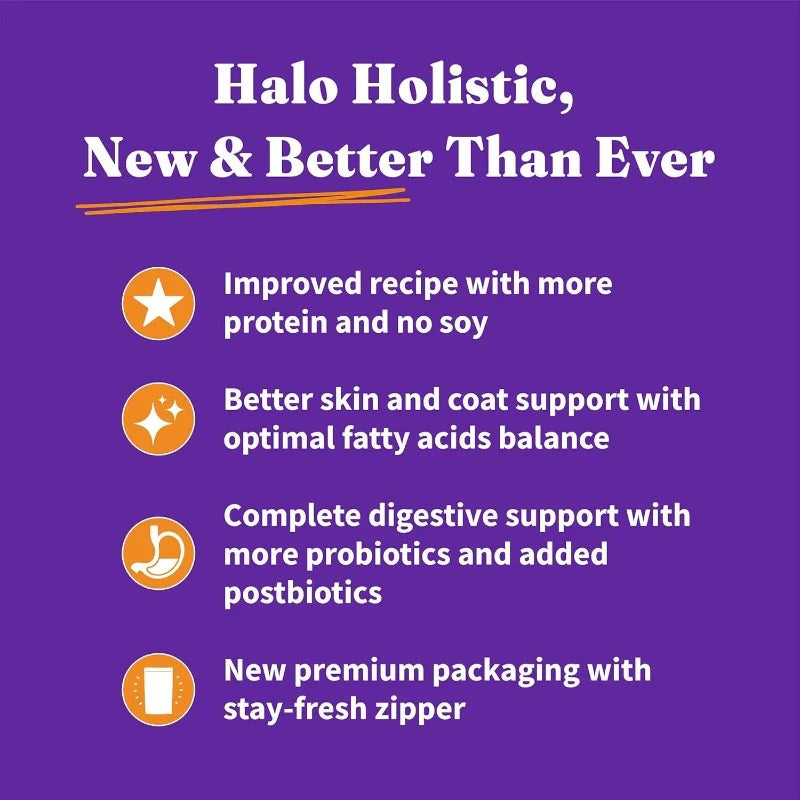 Halo Holistic,
New & Better Than Ever

Improved recipe with more protein and no soy

Better skin and coat support with optimal fatty acids balance

Complete digestive support with more probiotics and added postbiotics

New premium packaging with stay-fresh zipper